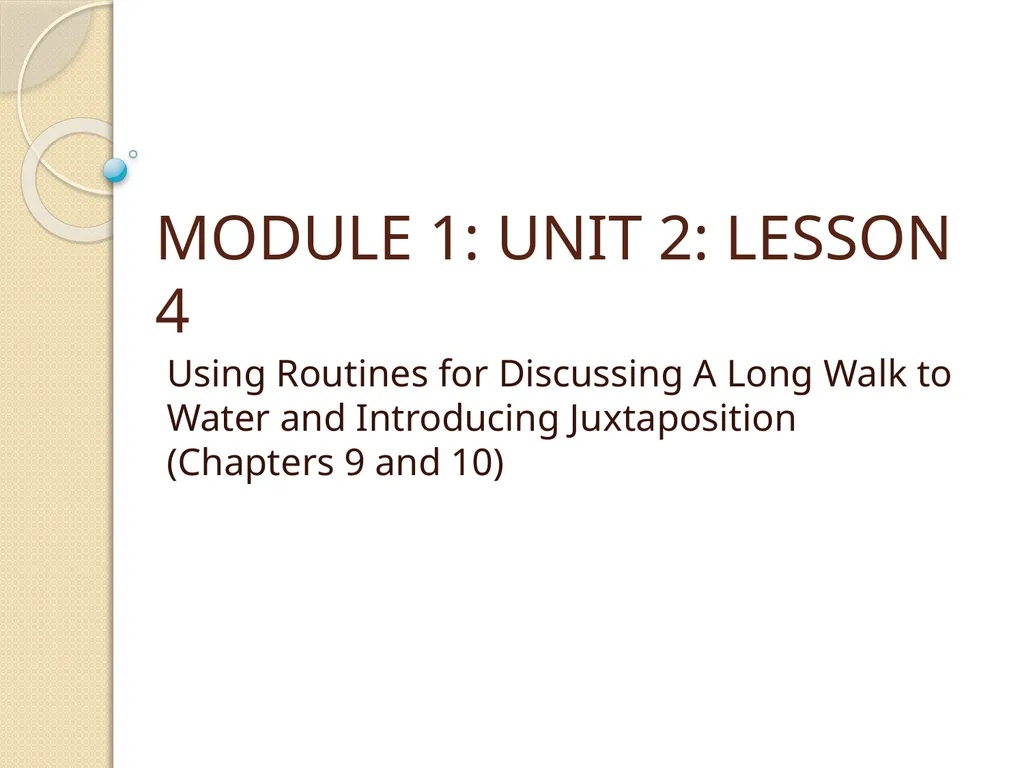 MODULE 1: UNIT 2: LESSON 4

Using Routines for Discussing A Long Walk to Water and Introducing Juxtaposition (Chapters 9 and 10)